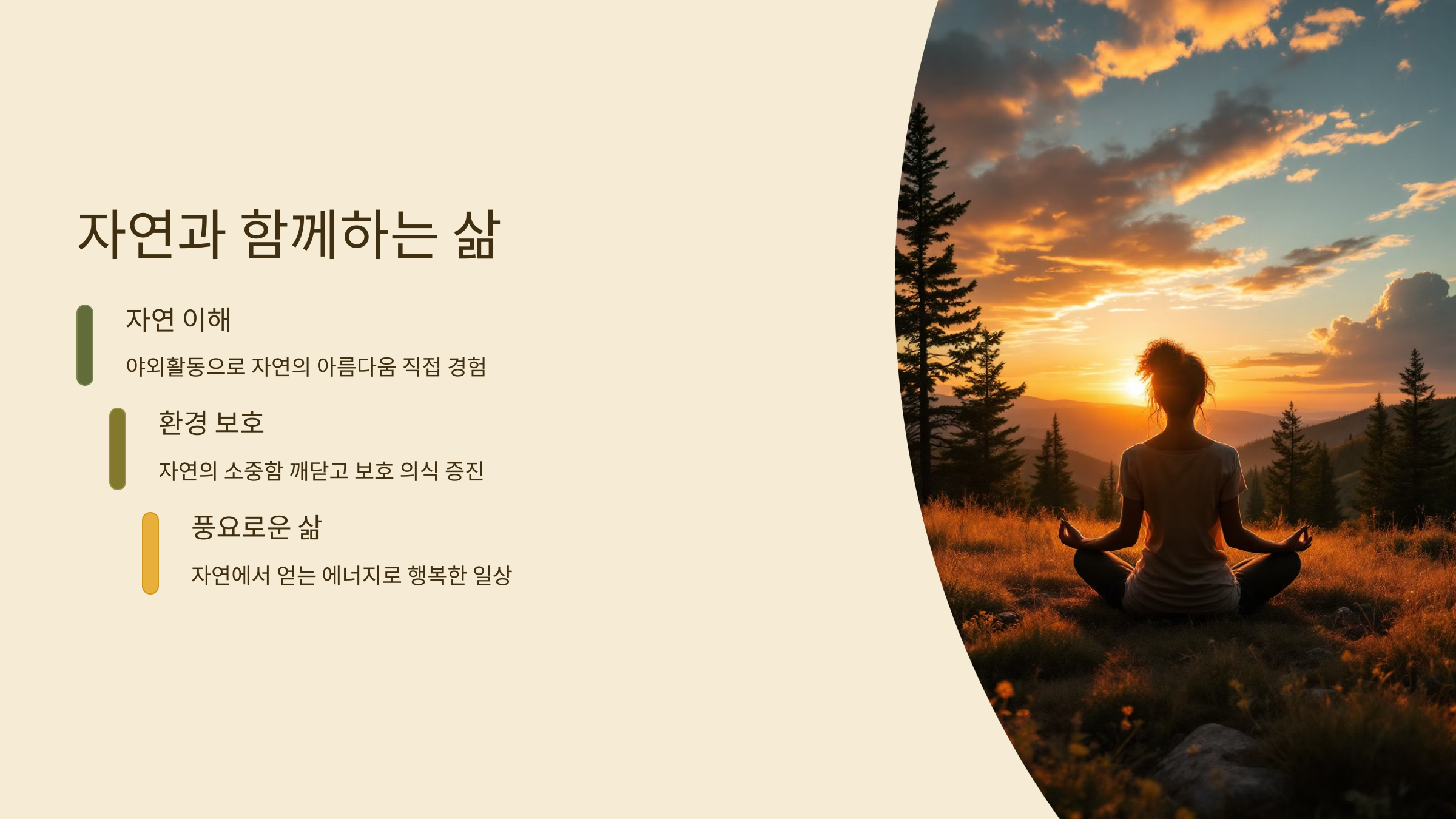 자연과 함께하는 삶

자연 이해

야외활동으로 자연의 아름다움 직접 경험

환경 보호

자연의 소중함 깨닫고 보호 의식 증진

풍요로운 삶

자연에서 얻는 에너지로 행복한 일상